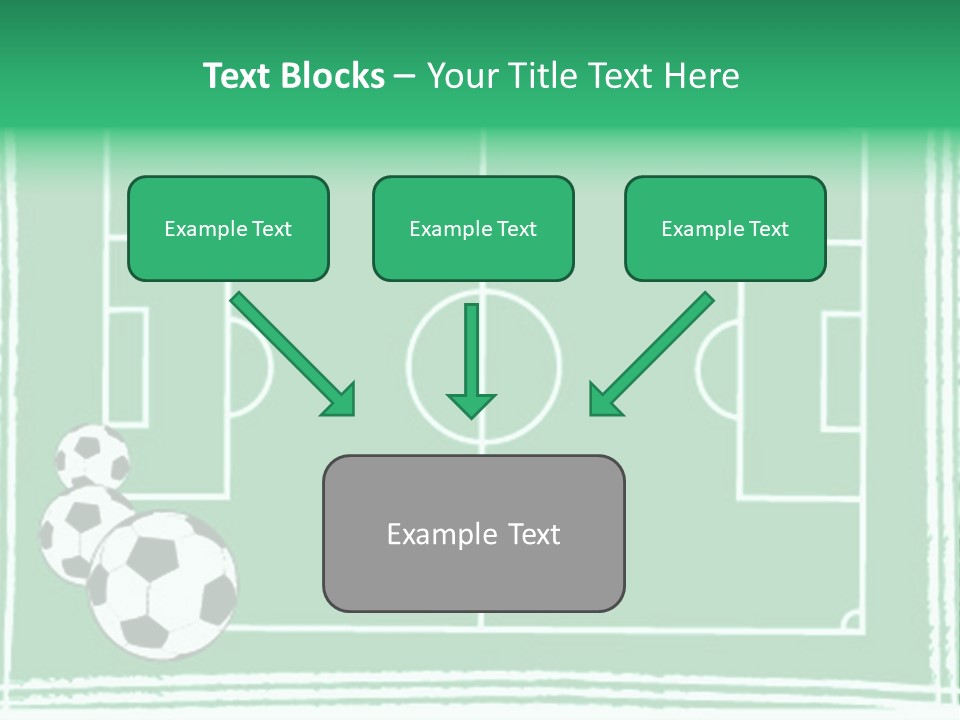 Text Blocks – Your Title Text Here

Example Text

Example Text

Example Text

Example Text